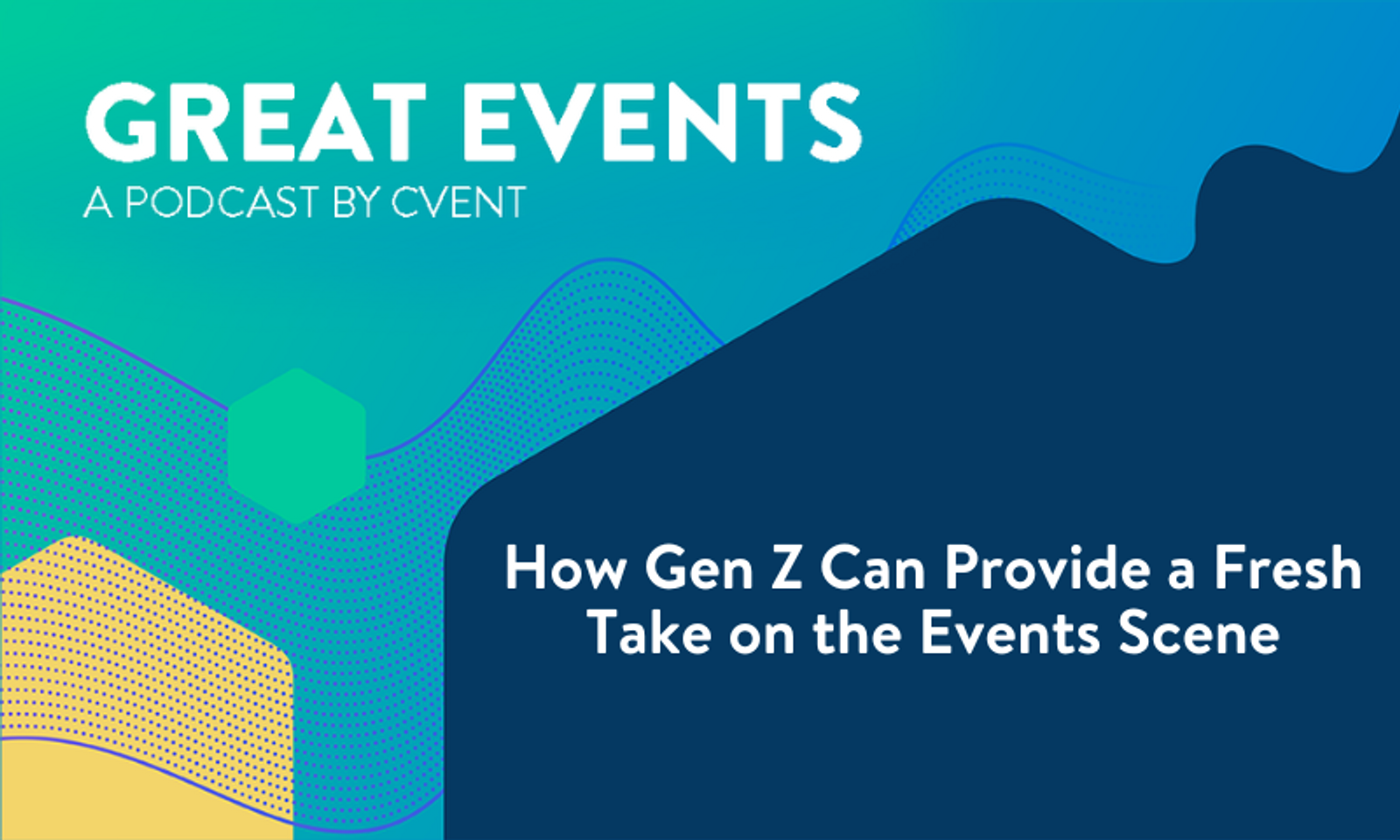 GREAT EVENTS
A PODCAST BY CVENT

How Gen Z Can Provide a Fresh Take on the Events Scene